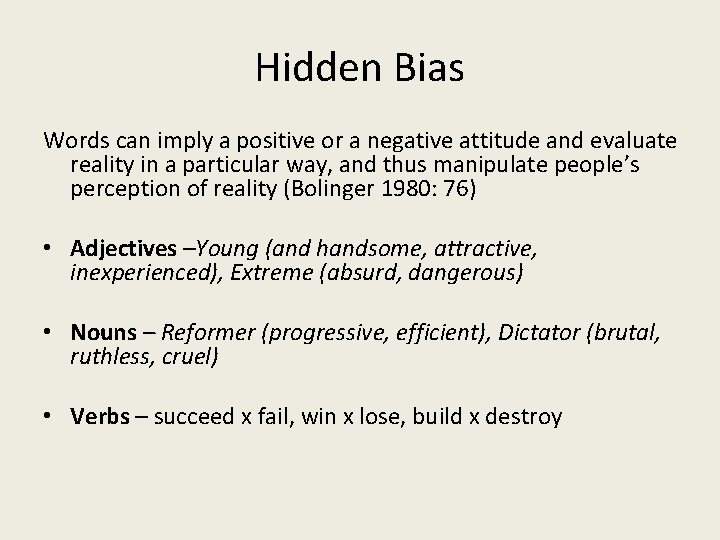 Hidden Bias

Words can imply a positive or a negative attitude and evaluate reality in a particular way, and thus manipulate people's perception of reality (Bolinger 1980: 76)

• Adjectives –Young (and handsome, attractive, inexperienced), Extreme (absurd, dangerous)

• Nouns – Reformer (progressive, efficient), Dictator (brutal, ruthless, cruel)

• Verbs – succeed x fail, win x lose, build x destroy